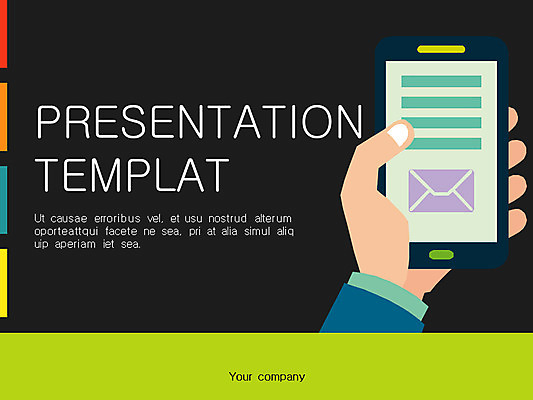 PRESENTATION TEMPLAT

Ut causae erroribus vel, et usu nostrud alterum oporteattqui facete ne sea, pri at alia simul aliq uip aperiam iet sea.

Your company